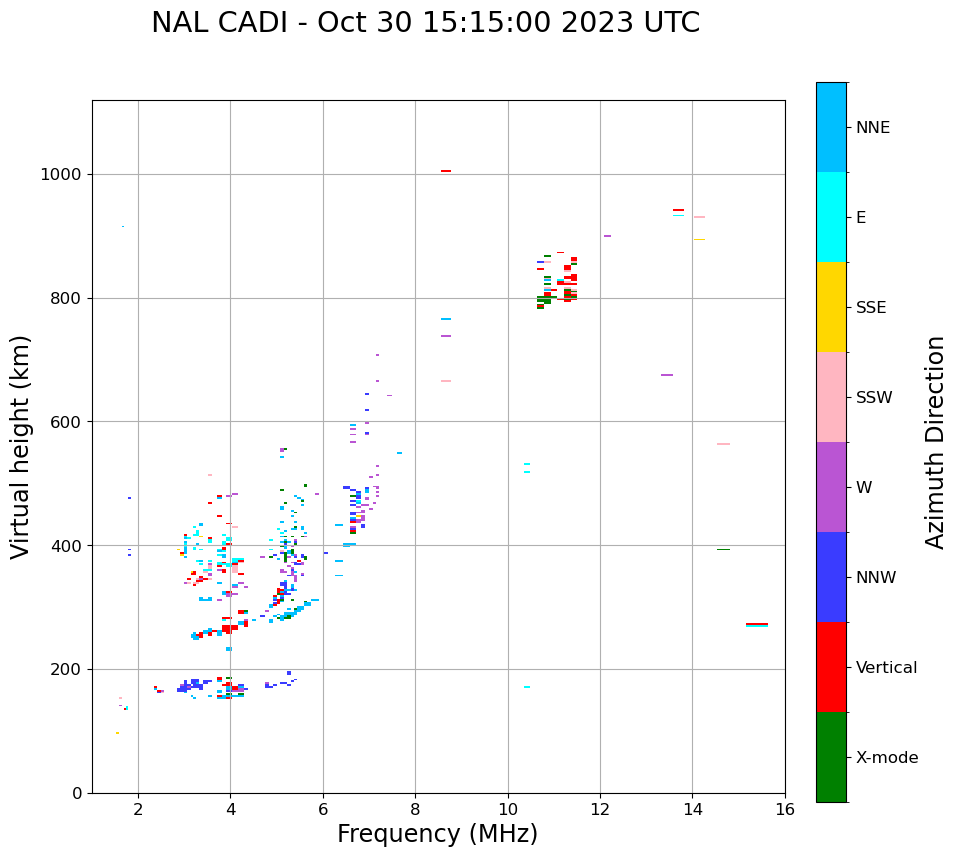 NAL CADI - Oct 30 15:15:00 2023 UTC

Virtual height (km)

1000
800
600
400
200
0

2
4
6
8
10
12
14
16

Frequency (MHz)

NNE
E
SSE
SSW
W
NNW
Vertical
X-mode

Azimuth Direction